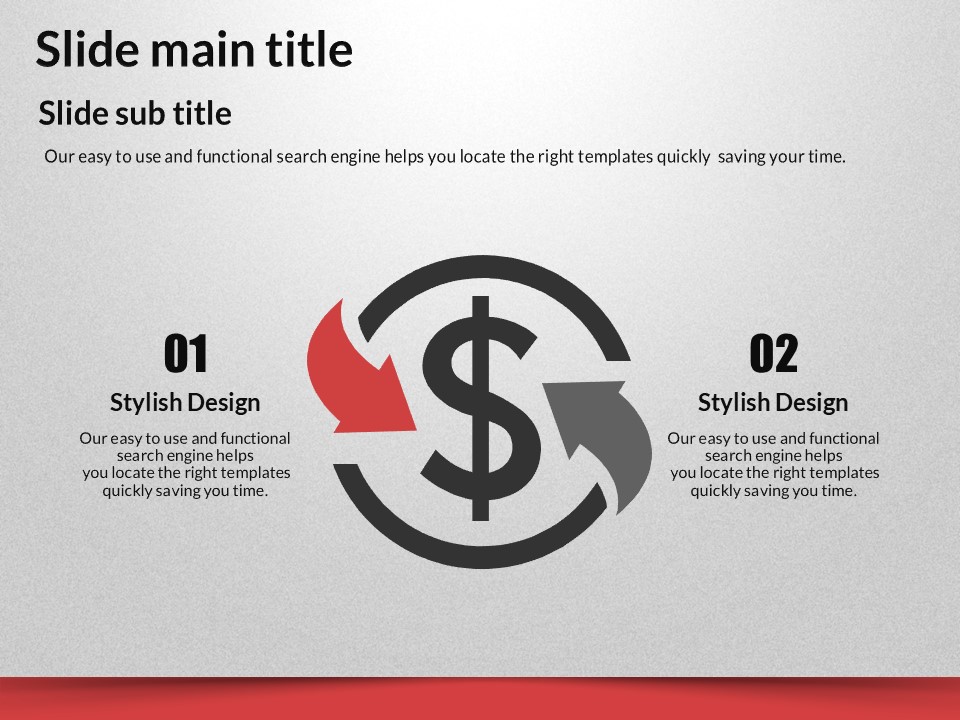 Slide main title

Slide sub title

Our easy to use and functional search engine helps you locate the right templates quickly saving your time.

01

Stylish Design

Our easy to use and functional search engine helps you locate the right templates quickly saving you time.

$

02

Stylish Design

Our easy to use and functional search engine helps you locate the right templates quickly saving you time.